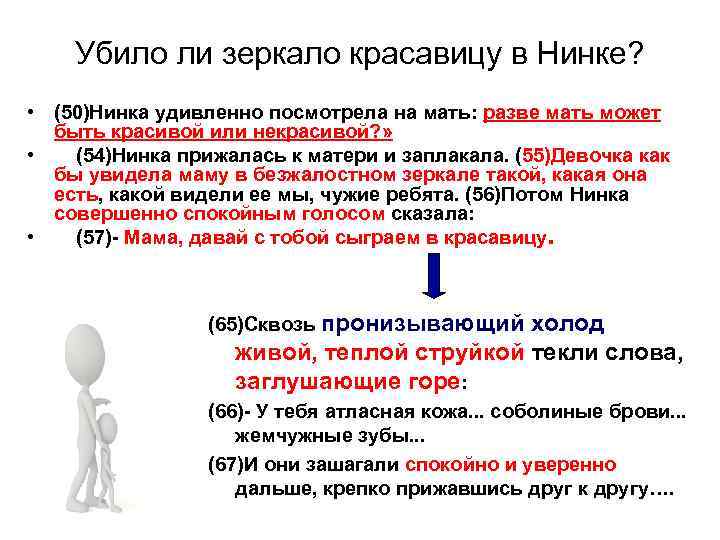 Убило ли зеркало красавицу в Нинке?

• (50)Нинка удивленно посмотрела на мать: разве мать может быть красивой или некрасивой?»
• (54)Нинка прижалась к матери и заплакала. (55)Девочка как бы увидела маму в безжалостном зеркале такой, какая она есть, какой видели ее мы, чужие ребята. (56)Потом Нинка совершенно спокойным голосом сказала:
• (57)- Мама, давай с тобой сыграем в красавицу.

(65)Сквозь пронизывающий холод живой, теплой струйкой текли слова, заглушающие горе:
(66)- У тебя атласная кожа... соболиные брови... жемчужные зубы...
(67)И они зашагали спокойно и уверенно дальше, крепко прижавшись друг к другу….